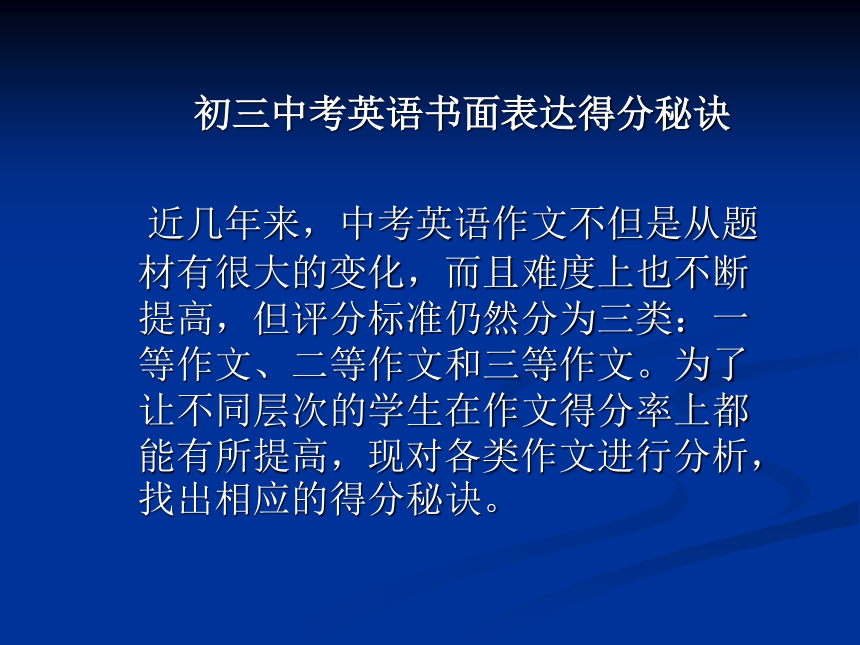 初三中考英语书面表达得分秘诀

近几年来，中考英语作文不但是从题材有很大的变化，而且难度上也不断提高，但评分标准仍然分为三类：一等作文、二等作文和三等作文。为了让不同层次的学生在作文得分率上都能有所提高，现对各类作文进行分析，找出相应的得分秘诀。